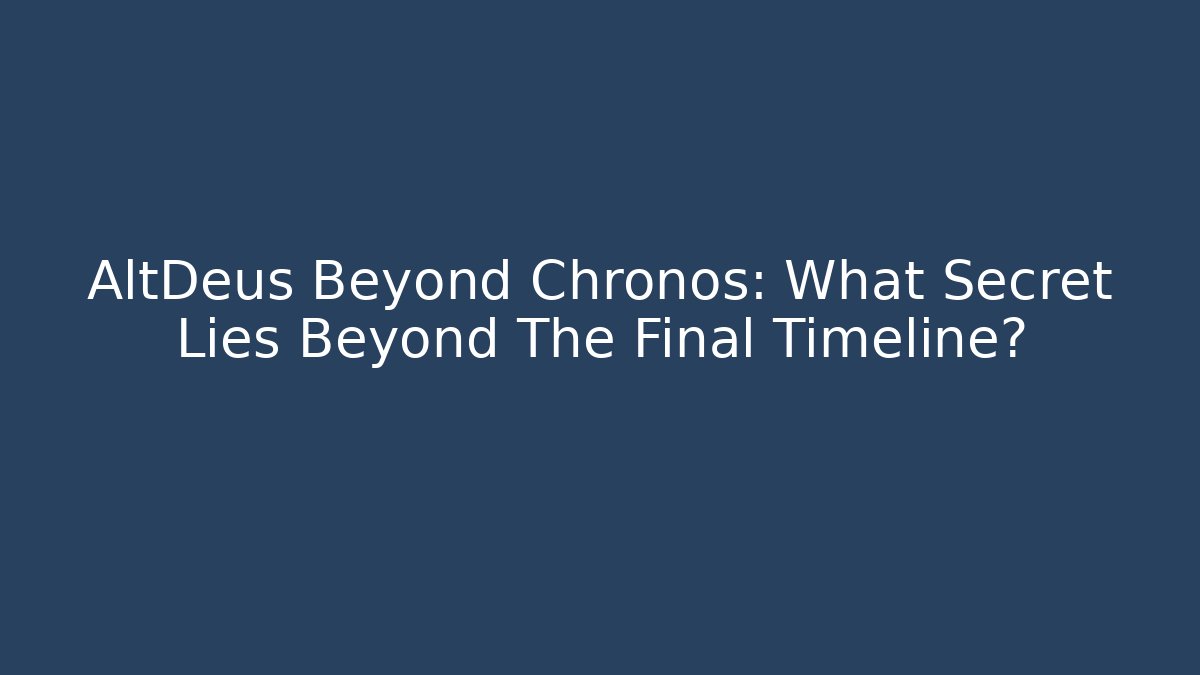 AltDeus Beyond Chronos: What Secret Lies Beyond The Final Timeline?